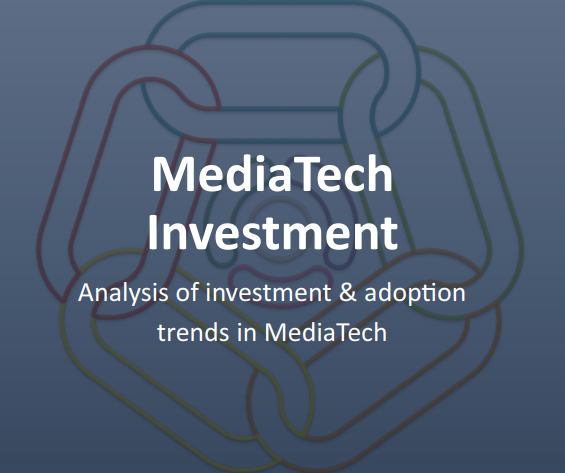 MediaTech Investment

Analysis of investment & adoption trends in MediaTech